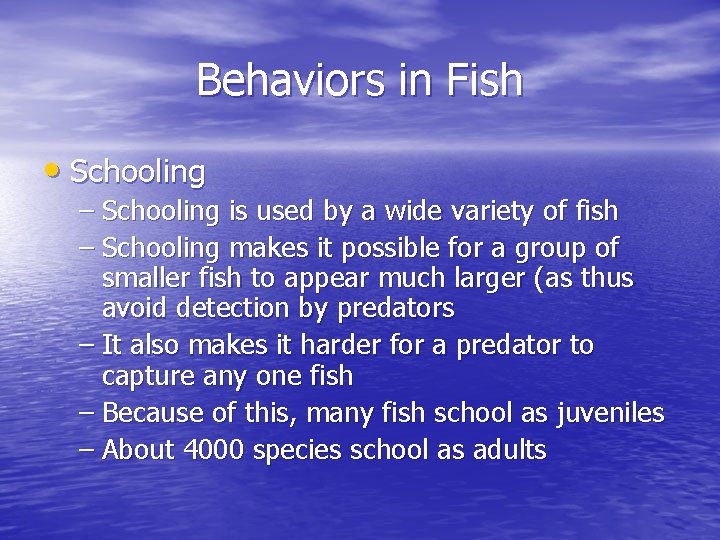 Behaviors in Fish

• Schooling
– Schooling is used by a wide variety of fish
– Schooling makes it possible for a group of smaller fish to appear much larger (as thus avoid detection by predators
– It also makes it harder for a predator to capture any one fish
– Because of this, many fish school as juveniles
– About 4000 species school as adults